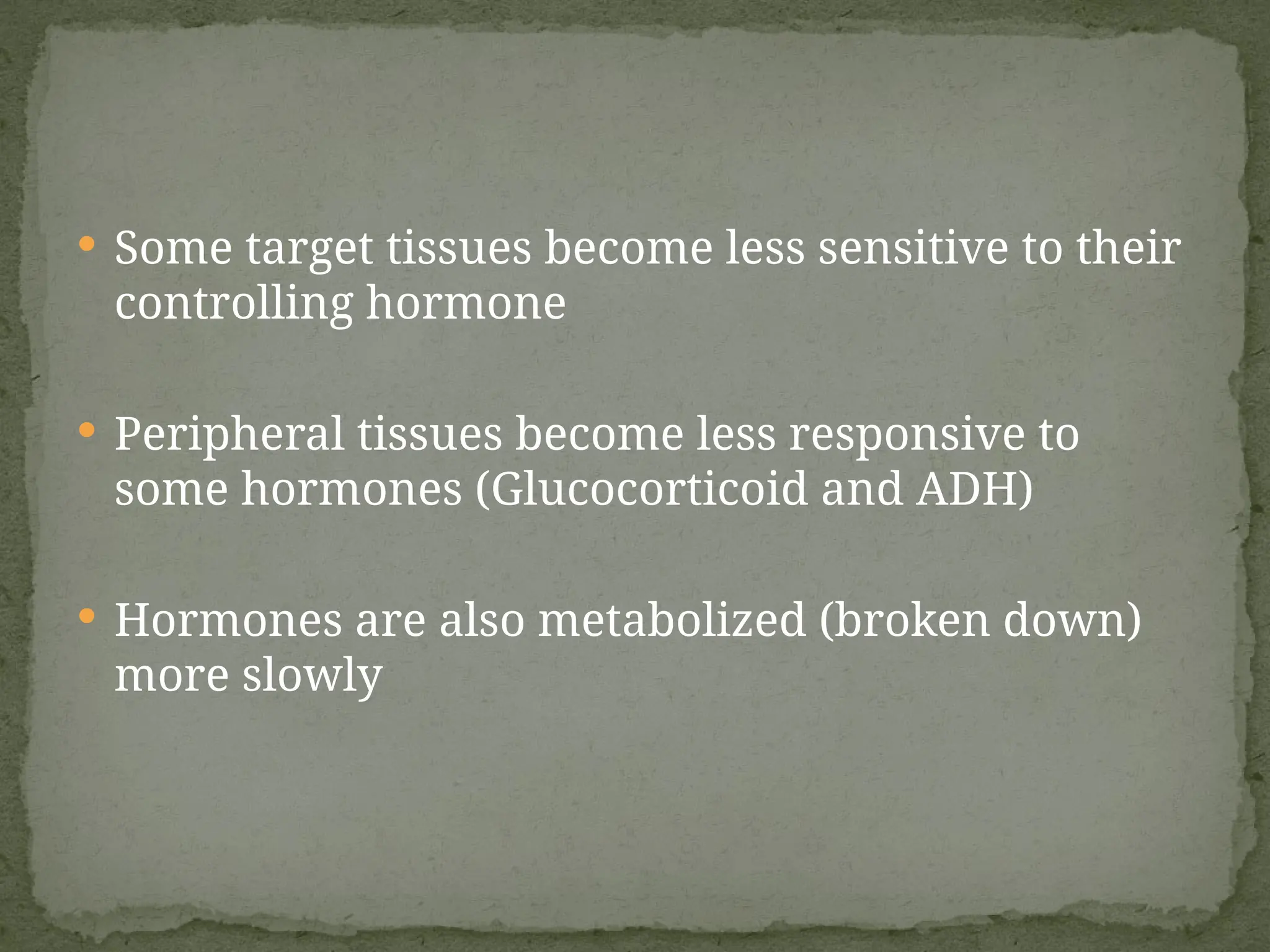 • Some target tissues become less sensitive to their controlling hormone

• Peripheral tissues become less responsive to some hormones (Glucocorticoid and ADH)

• Hormones are also metabolized (broken down) more slowly